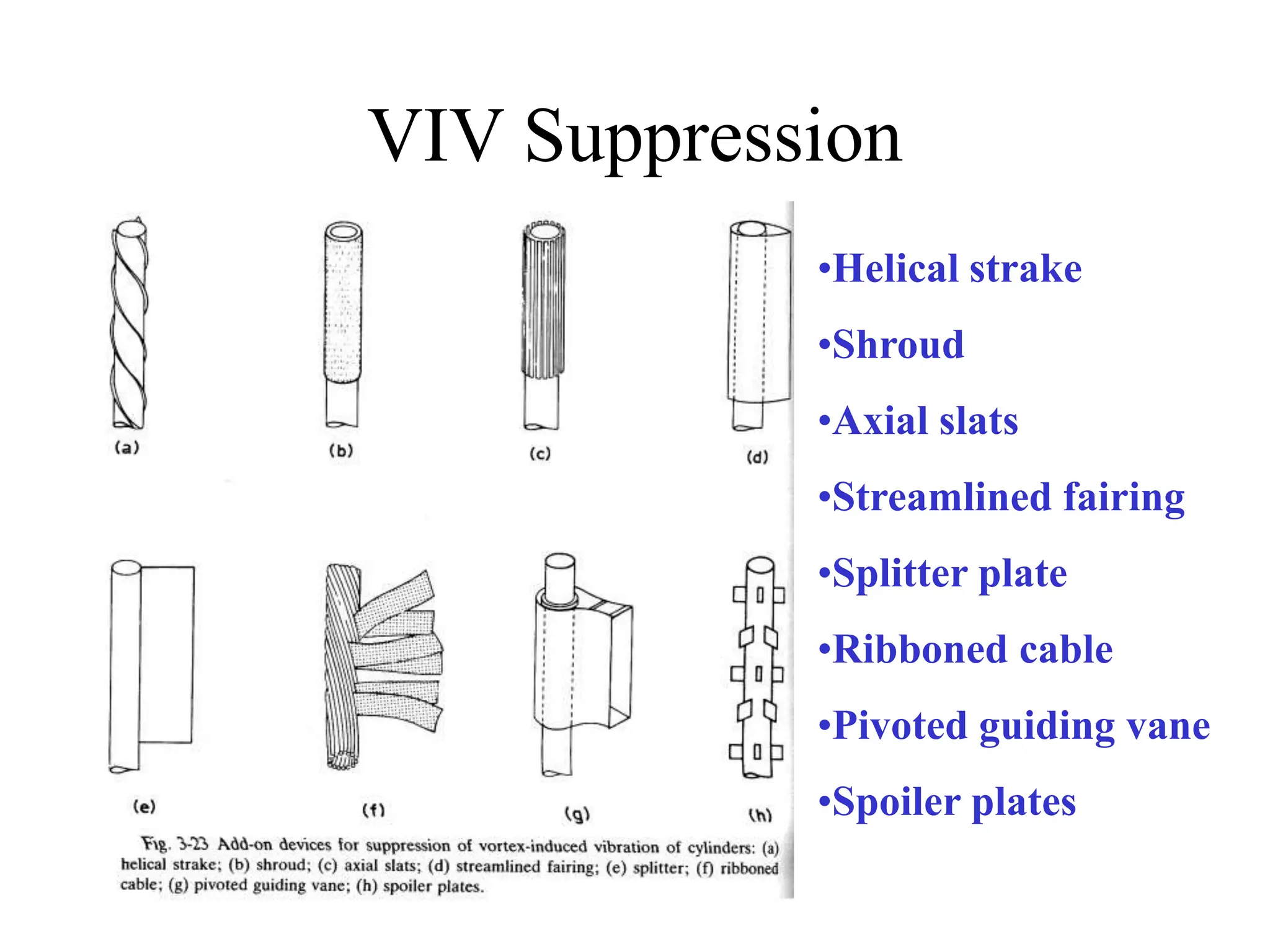 VIV Suppression

(a)

(b)

(c)

(d)

(e)

(f)

(g)

(h)

Fig. 3-23 Add-on devices for suppression of vortex-induced vibration of cylinders: (a) helical strake; (b) shroud; (c) axial slats; (d) streamlined fairing; (e) splitter; (f) ribboned cable; (g) pivoted guiding vane; (h) spoiler plates.

•Helical strake

•Shroud

•Axial slats

•Streamlined fairing

•Splitter plate

•Ribboned cable

•Pivoted guiding vane

•Spoiler plates